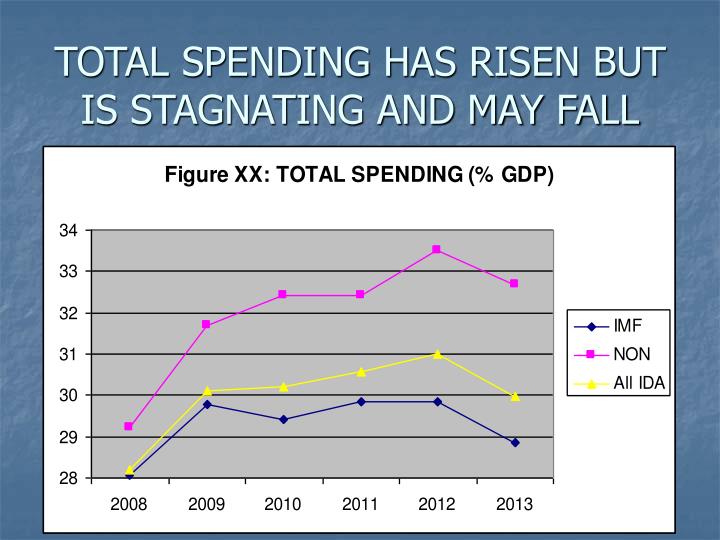 TOTAL SPENDING HAS RISEN BUT IS STAGNATING AND MAY FALL

Figure XX: TOTAL SPENDING (% GDP)

34
33
32
31
30
29
28

2008 2009 2010 2011 2012 2013

IMF
NON
All IDA